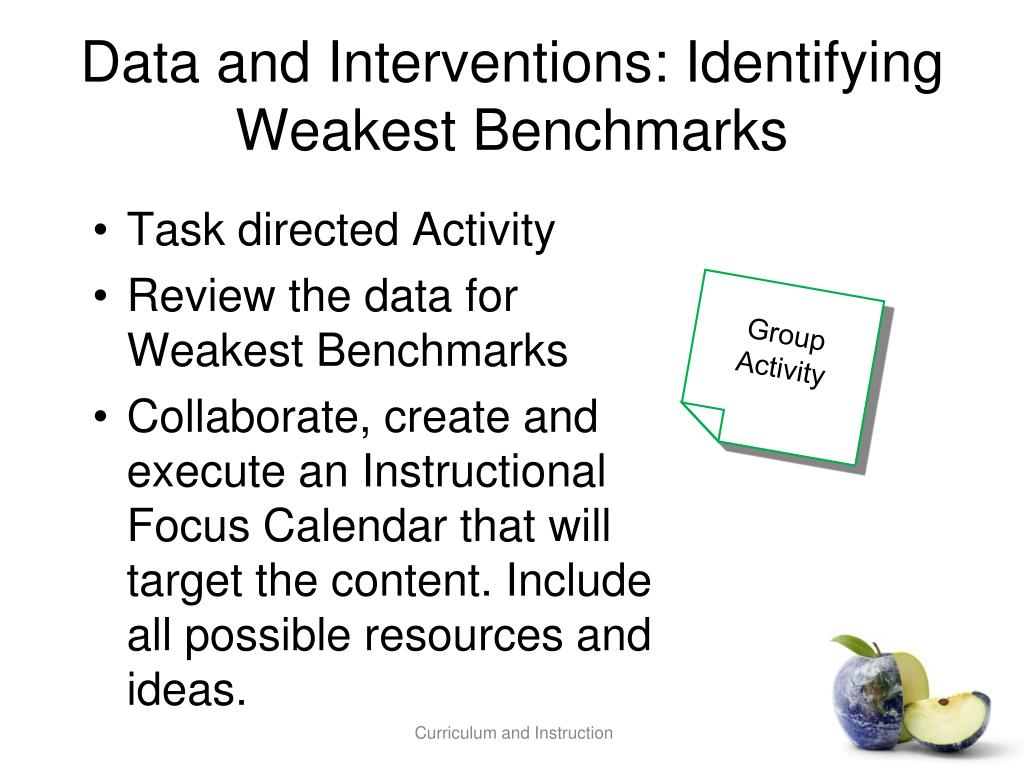 Data and Interventions: Identifying Weakest Benchmarks

• Task directed Activity
• Review the data for Weakest Benchmarks
• Collaborate, create and execute an Instructional Focus Calendar that will target the content. Include all possible resources and ideas.

Group Activity

Curriculum and Instruction